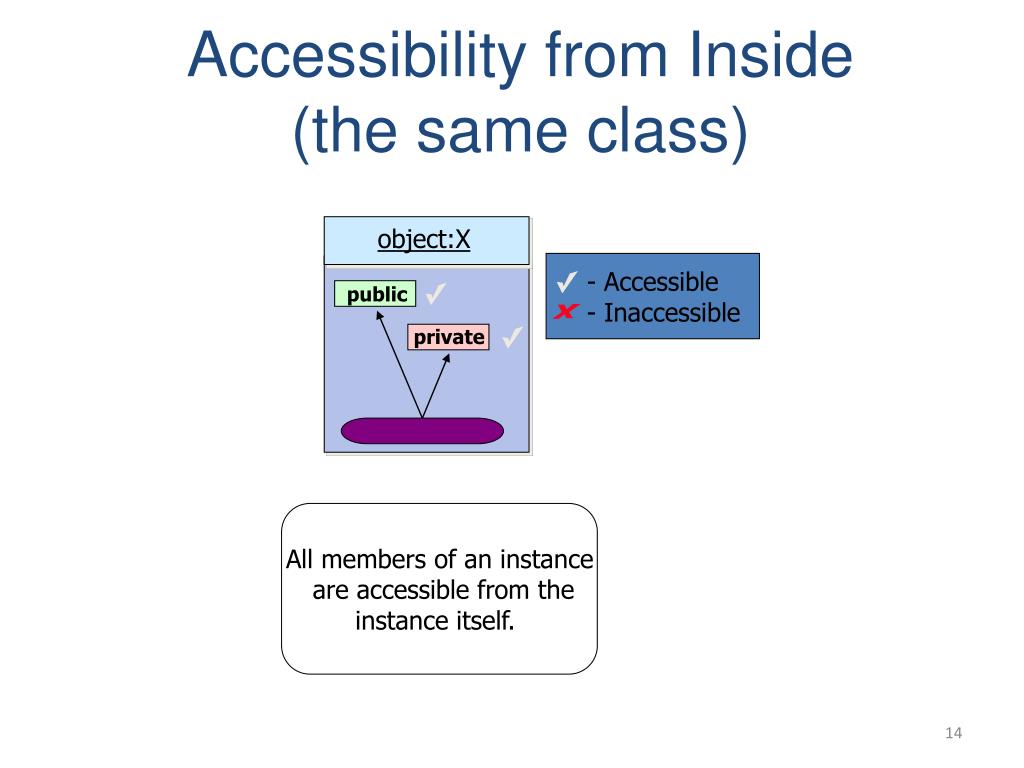 Accessibility from Inside (the same class)

object:X

public ✓

private ✓

✓ - Accessible
✗ - Inaccessible

All members of an instance are accessible from the instance itself.

14